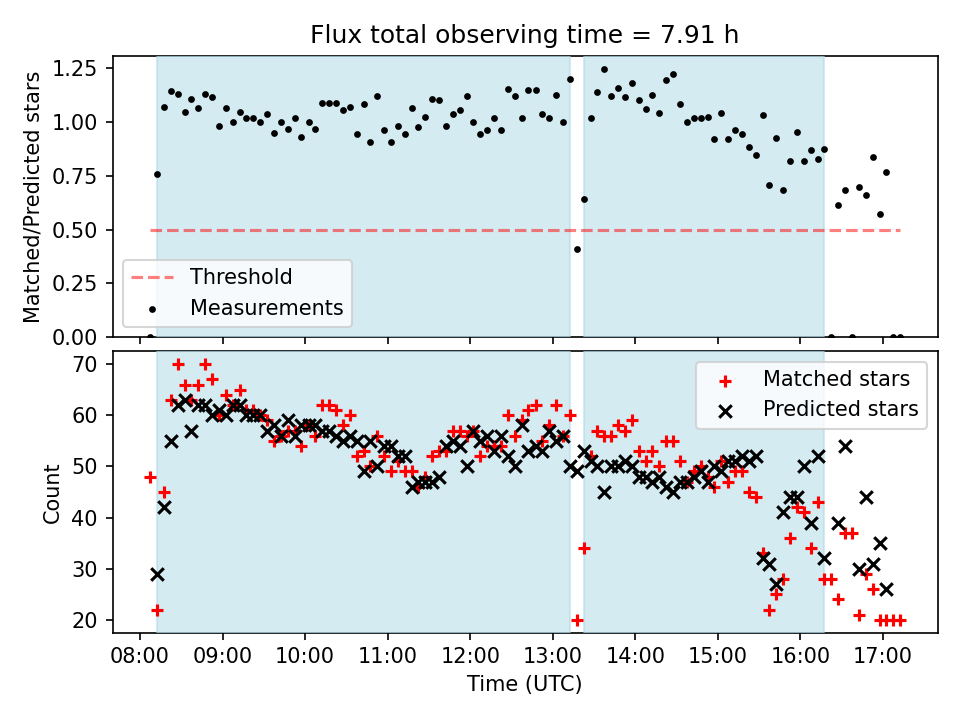 Flux total observing time = 7.91 h

Matched/Predicted stars

1.25
1.00
0.75
0.50
0.25
0.00

Threshold
Measurements

Count

70
60
50
40
30
20

Matched stars
Predicted stars

08:00 09:00 10:00 11:00 12:00 13:00 14:00 15:00 16:00 17:00

Time (UTC)